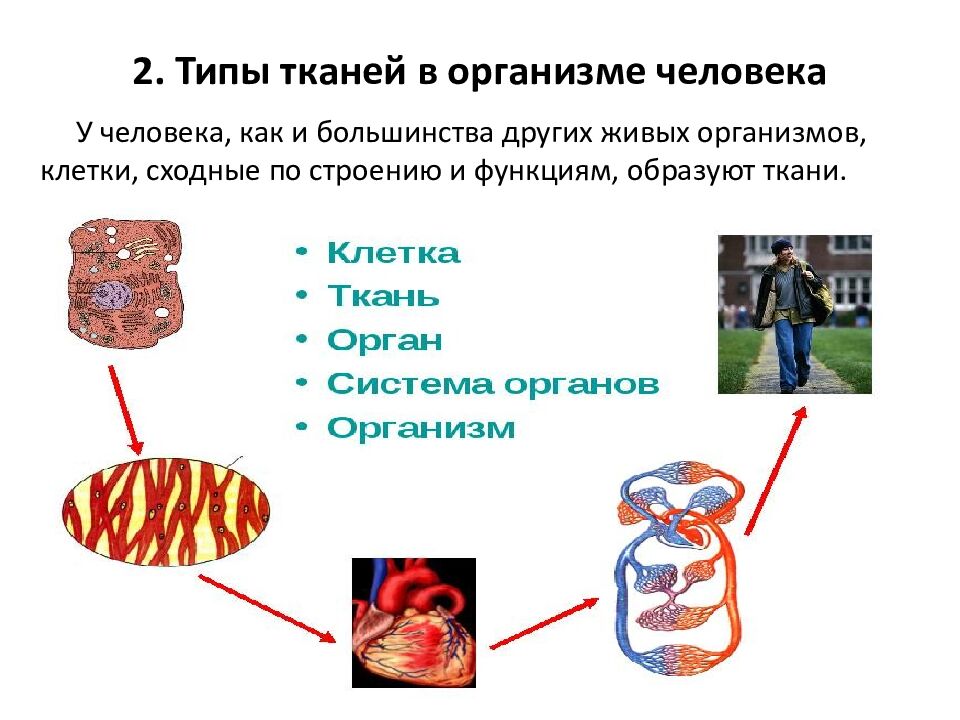 2. Типы тканей в организме человека

У человека, как и большинства других живых организмов, клетки, сходные по строению и функциям, образуют ткани.

• Клетка
• Ткань
• Орган
• Система органов
• Организм